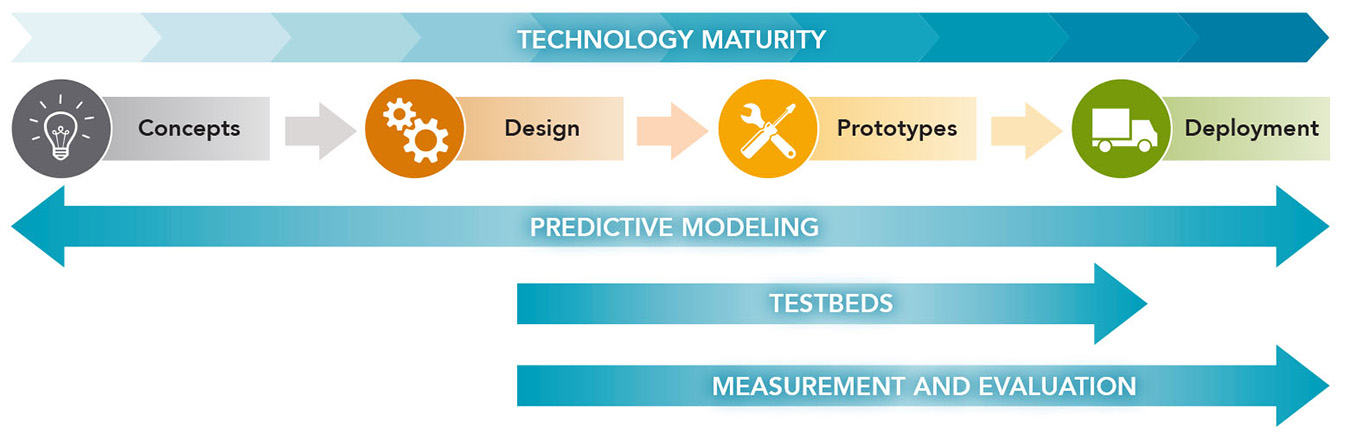 TECHNOLOGY MATURITY

Concepts

Design

Prototypes

Deployment

PREDICTIVE MODELING

TESTBEDS

MEASUREMENT AND EVALUATION